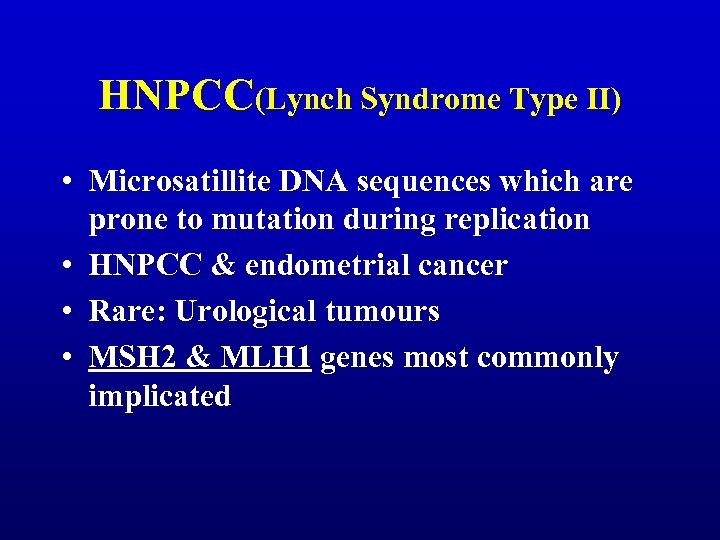 HNPCC(Lynch Syndrome Type II)

• Microsatillite DNA sequences which are prone to mutation during replication
• HNPCC & endometrial cancer
• Rare: Urological tumours
• MSH2 & MLH1 genes most commonly implicated